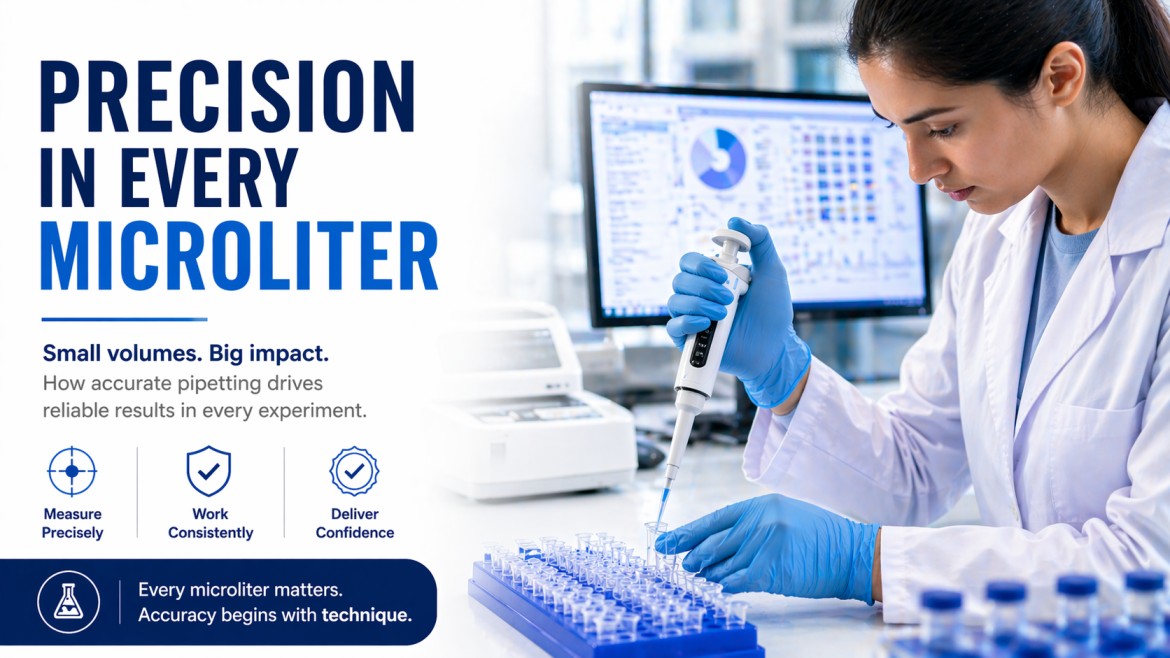 PRECISION IN EVERY MICROLITER

Small volumes. Big impact.
How accurate pipetting drives reliable results in every experiment.

Measure Precisely

Work Consistently

Deliver Confidence

Every microliter matters.
Accuracy begins with technique.